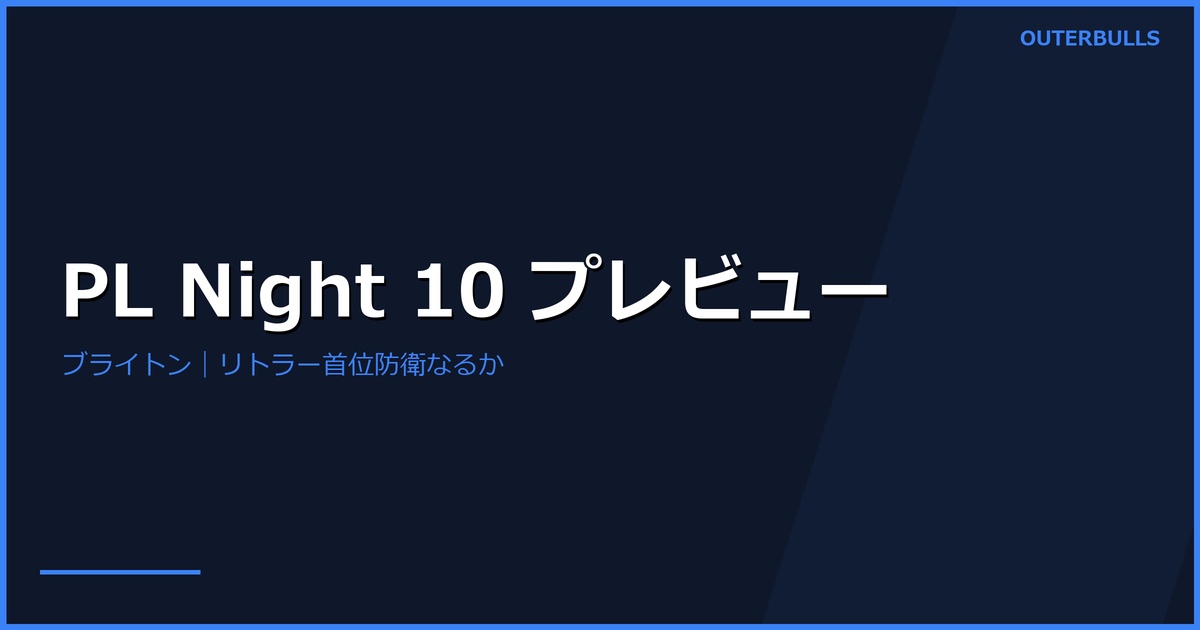 OUTERBULLS

PL Night 10 プレビュー

ブライトン｜リトラー首位防衛なるか